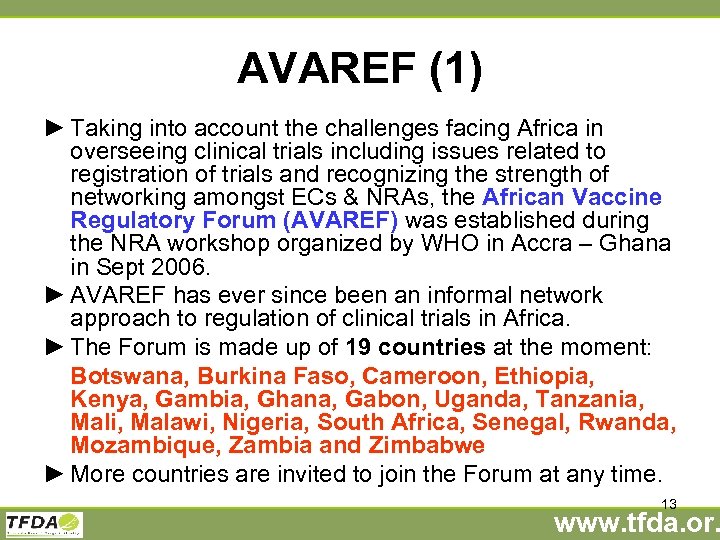 AVAREF (1)

► Taking into account the challenges facing Africa in overseeing clinical trials including issues related to registration of trials and recognizing the strength of networking amongst ECs & NRAs, the African Vaccine Regulatory Forum (AVAREF) was established during the NRA workshop organized by WHO in Accra – Ghana in Sept 2006.

► AVAREF has ever since been an informal network approach to regulation of clinical trials in Africa.

► The Forum is made up of 19 countries at the moment:

Botswana, Burkina Faso, Cameroon, Ethiopia, Kenya, Gambia, Ghana, Gabon, Uganda, Tanzania, Mali, Malawi, Nigeria, South Africa, Senegal, Rwanda, Mozambique, Zambia and Zimbabwe

► More countries are invited to join the Forum at any time.

13

TFDA

www.tfda.or.